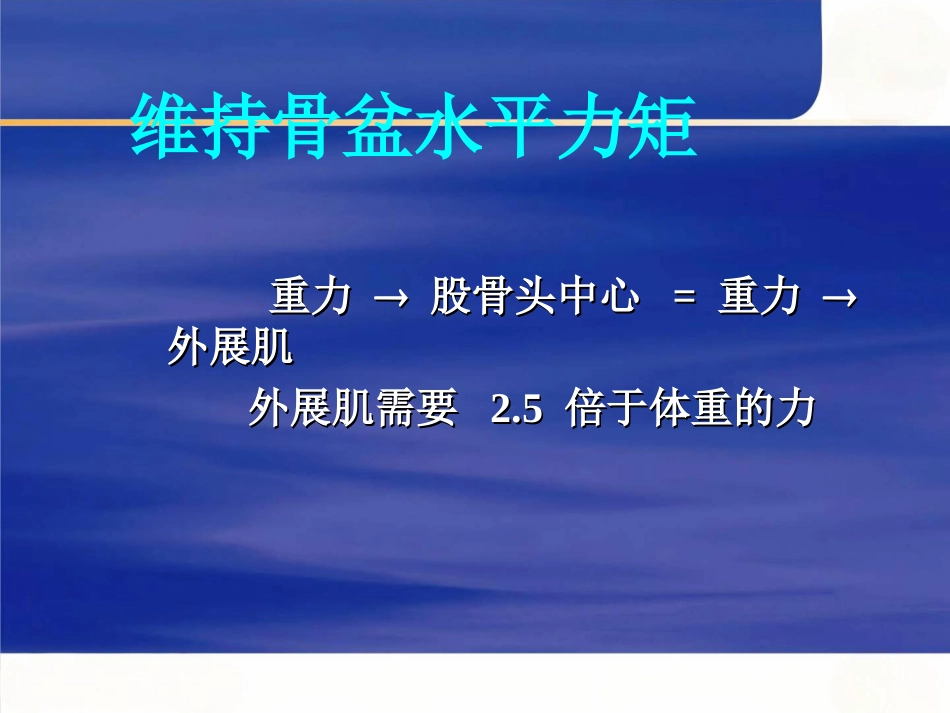 维持骨盆水平力矩

重力 → 股骨头中心 = 重力 → 外展肌

外展肌需要 2.5 倍于体重的力